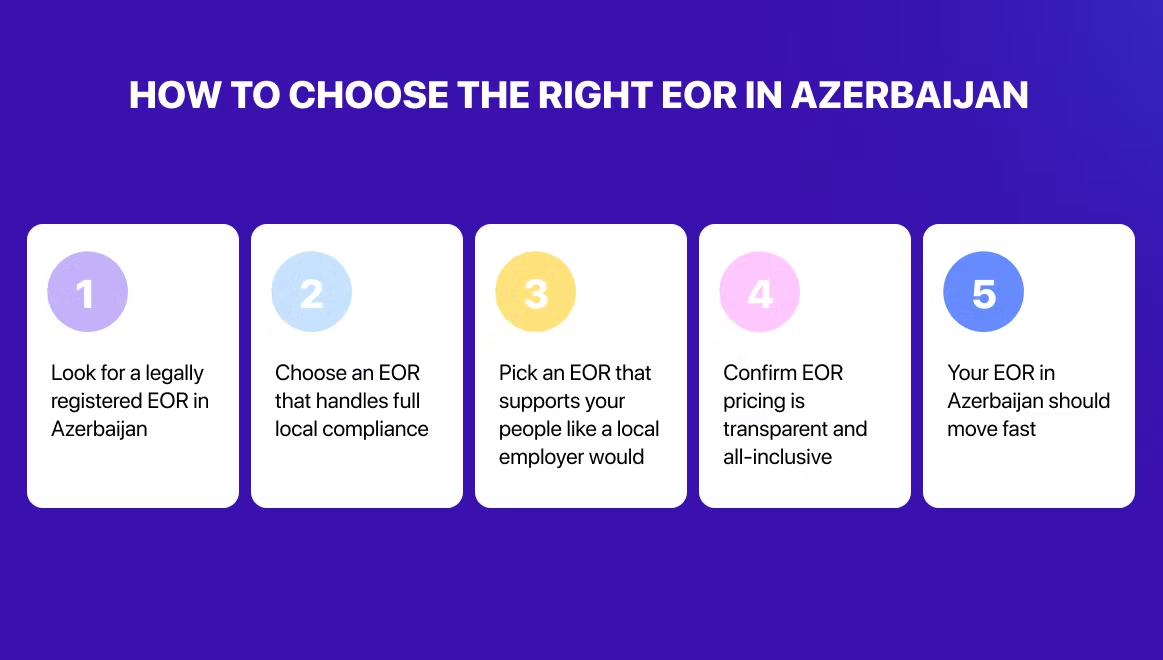 HOW TO CHOOSE THE RIGHT EOR IN AZERBAIJAN

1

Look for a legally registered EOR in Azerbaijan

2

Choose an EOR that handles full local compliance

3

Pick an EOR that supports your people like a local employer would

4

Confirm EOR pricing is transparent and all-inclusive

5

Your EOR in Azerbaijan should move fast